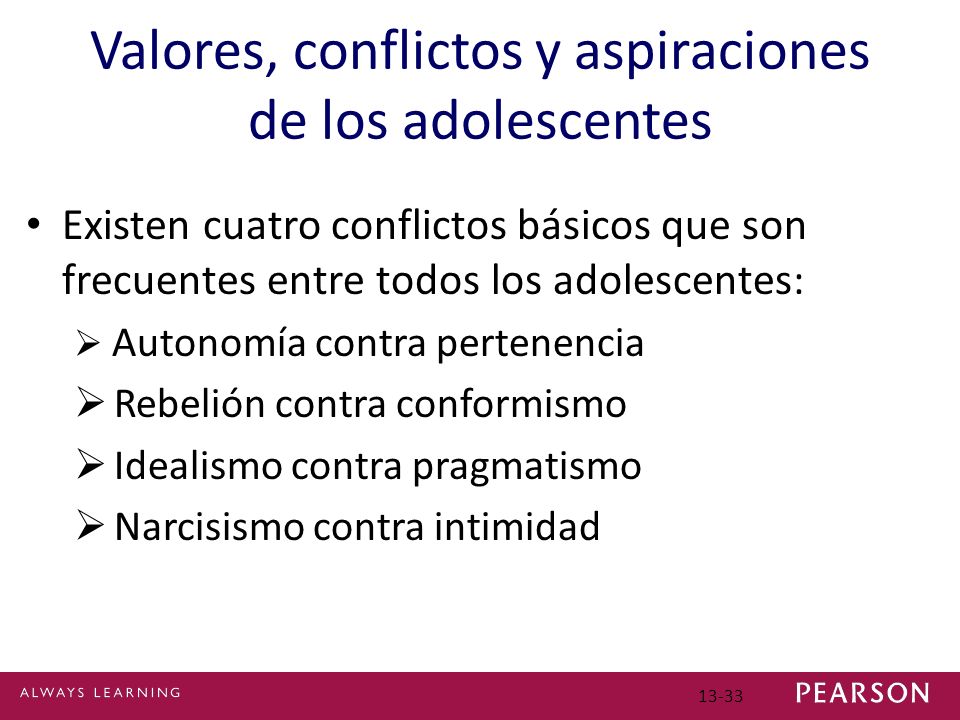 Valores, conflictos y aspiraciones de los adolescentes

• Existen cuatro conflictos básicos que son frecuentes entre todos los adolescentes:
➢ Autonomía contra pertenencia
➢ Rebelión contra conformismo
➢ Idealismo contra pragmatismo
➢ Narcisismo contra intimidad

ALWAYS LEARNING
13-33
PEARSON